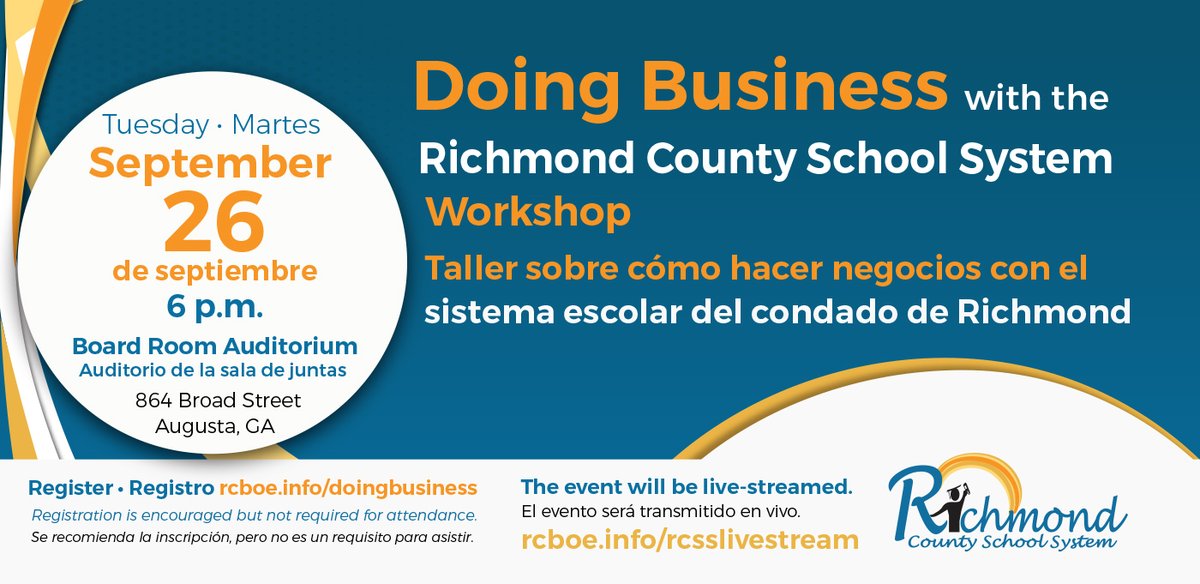 Tuesday · Martes
September
26
de septiembre
6 p.m.
Board Room Auditorium
Auditorio de la sala de juntas
864 Broad Street
Augusta, GA

Doing Business with the Richmond County School System Workshop

Taller sobre cómo hacer negocios con el sistema escolar del condado de Richmond

Register • Registro rcboe.info/doingbusiness
Registration is encouraged but not required for attendance.
Se recomienda la inscripción, pero no es un requisito para asistir.

The event will be live-streamed.
El evento será transmitido en vivo.
rcboe.info/rcsslivestream

Richmond
County School System